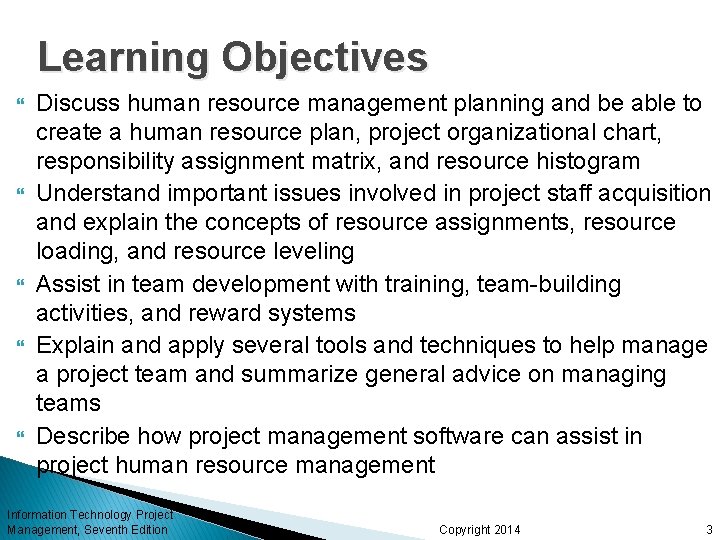 Learning Objectives

Discuss human resource management planning and be able to create a human resource plan, project organizational chart, responsibility assignment matrix, and resource histogram

Understand important issues involved in project staff acquisition and explain the concepts of resource assignments, resource loading, and resource leveling

Assist in team development with training, team-building activities, and reward systems

Explain and apply several tools and techniques to help manage a project team and summarize general advice on managing teams

Describe how project management software can assist in project human resource management

Information Technology Project Management, Seventh Edition

Copyright 2014

3